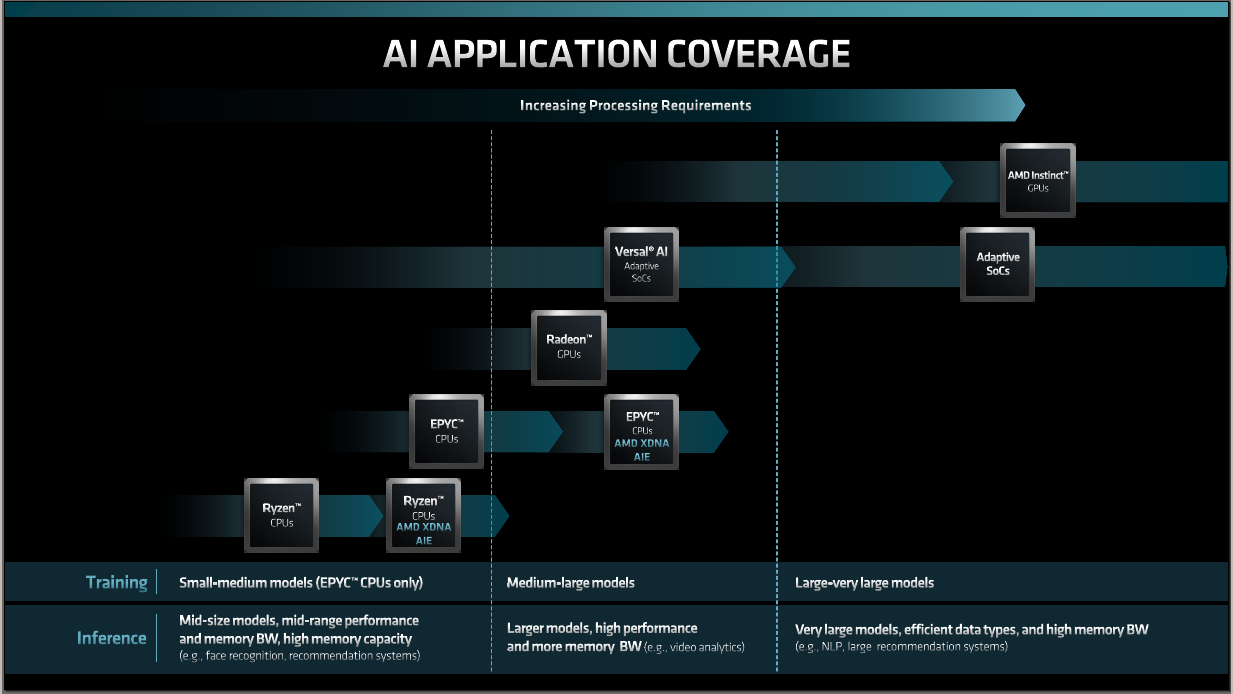 AI APPLICATION COVERAGE

Increasing Processing Requirements

AMD Instinct™ GPUs

Versal® AI Adaptive SoCs

Adaptive SoCs

Radeon™ GPUs

EPYC™ CPUs

EPYC™ CPUs AMD XDNA AIE

Ryzen™ CPUs

Ryzen™ CPUs AMD XDNA AIE

| Training | Small-medium models (EPYC™ CPUs only) | Medium-large models | Large-very large models |
|---|---|---|---|
| Inference | Mid-size models, mid-range performance and memory BW, high memory capacity (e.g., face recognition, recommendation systems) | Larger models, high performance and more memory BW (e.g., video analytics) | Very large models, efficient data types, and high memory BW (e.g., NLP, large recommendation systems) |